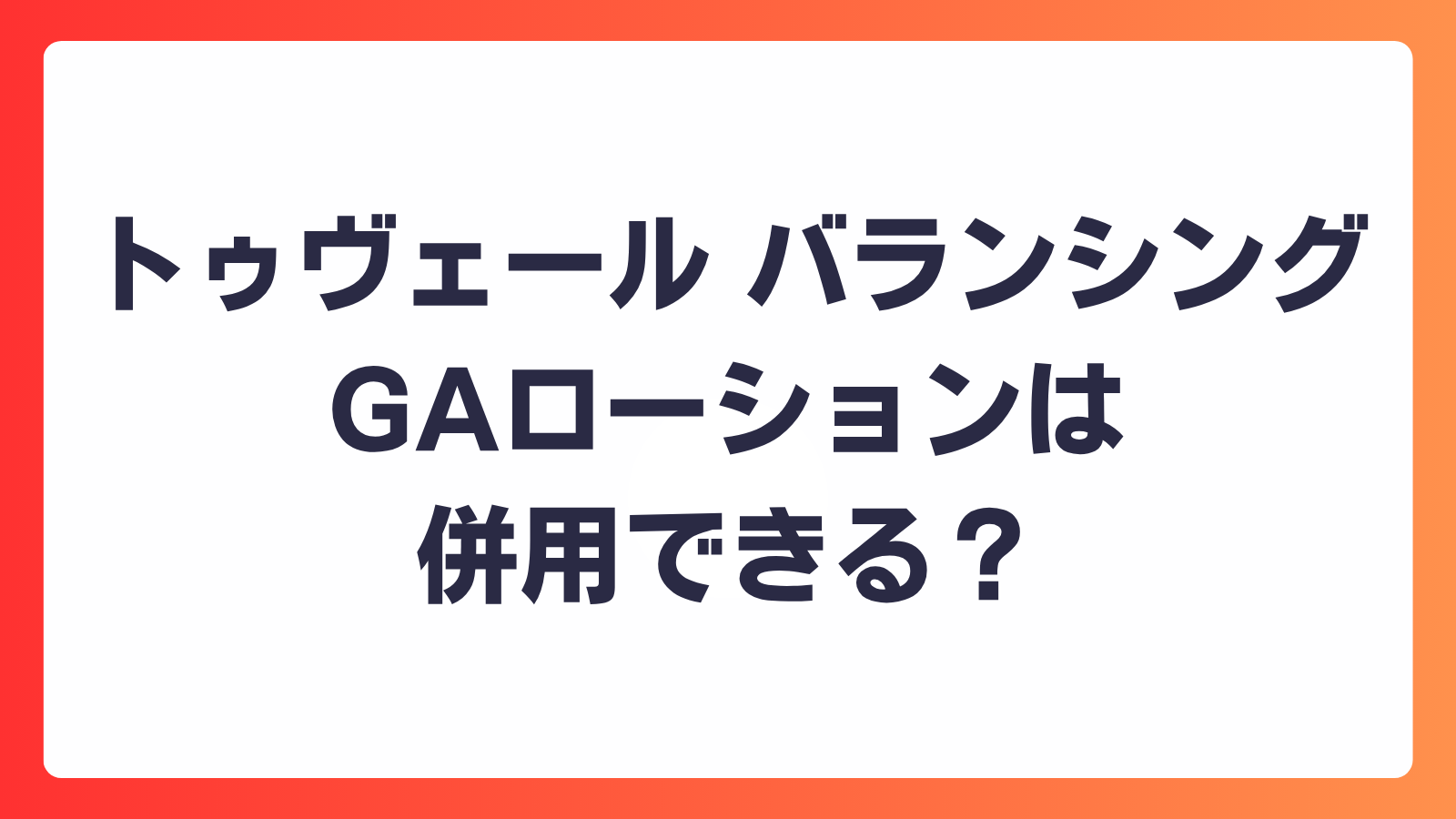 トゥヴェール バランシング
GAローションは
併用できる？